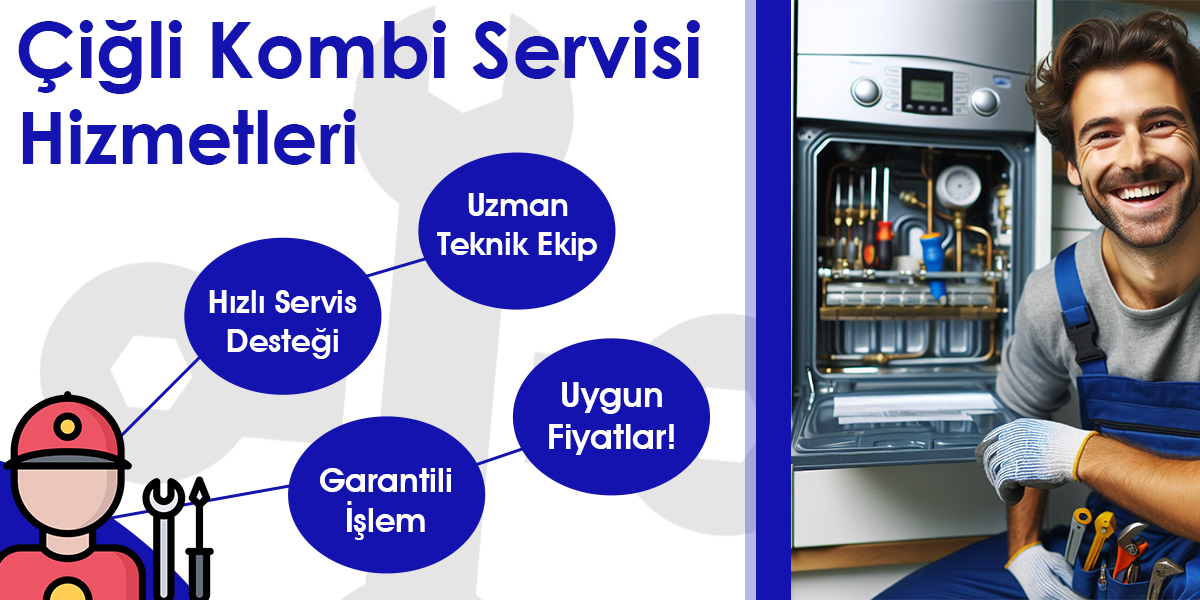 Çiğli Kombi Servisi Hizmetleri

Uzman Teknik Ekip

Hızlı Servis Desteği

Uygun Fiyatlar!

Garantili İşlem